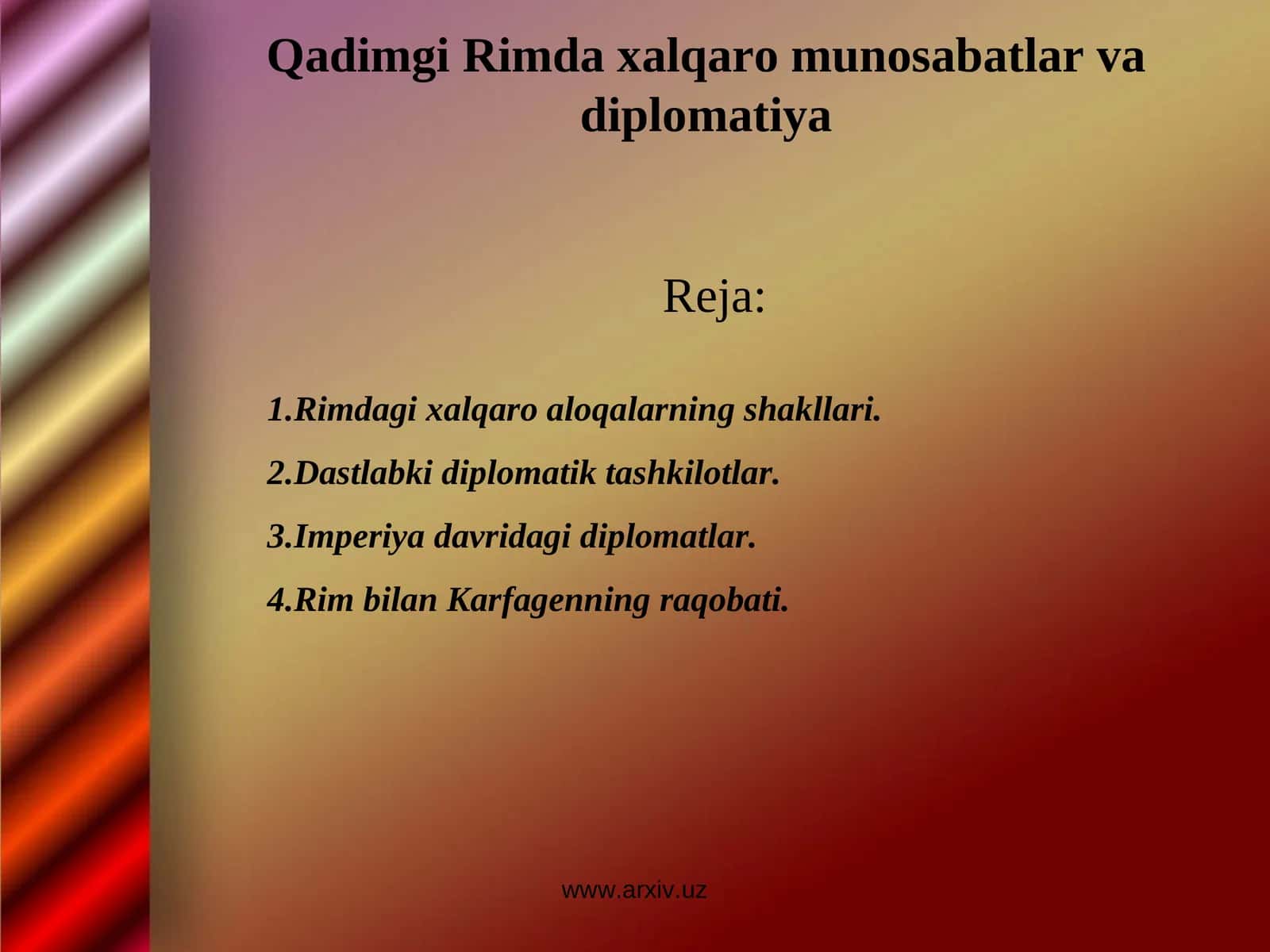 Qadimgi Rimda xalqaro munosabatlar va diplomatiya

Reja:

1.Rimdagi xalqaro aloqalarning shakllari.

2.Dastlabki diplomatik tashkilotlar.

3.Imperiya davridagi diplomatlar.

4.Rim bilan Karfagenning raqobati.

www.arxiv.uz